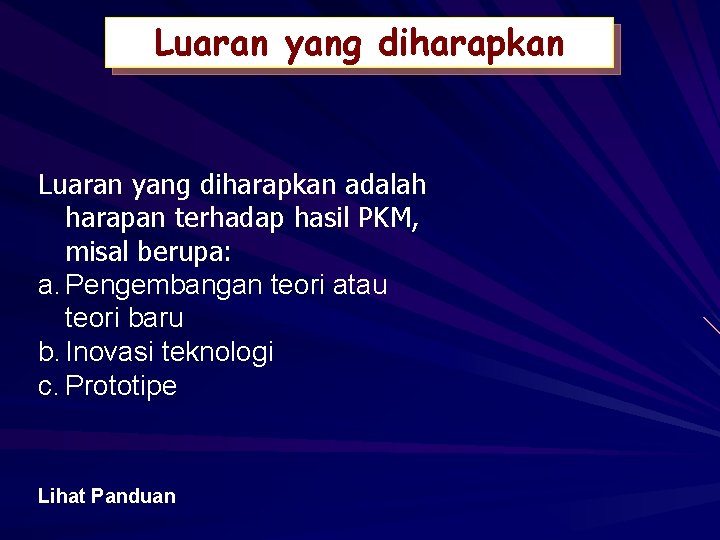 Luaran yang diharapkan

Luaran yang diharapkan adalah harapan terhadap hasil PKM, misal berupa:
a. Pengembangan teori atau teori baru
b. Inovasi teknologi
c. Prototipe

Lihat Panduan